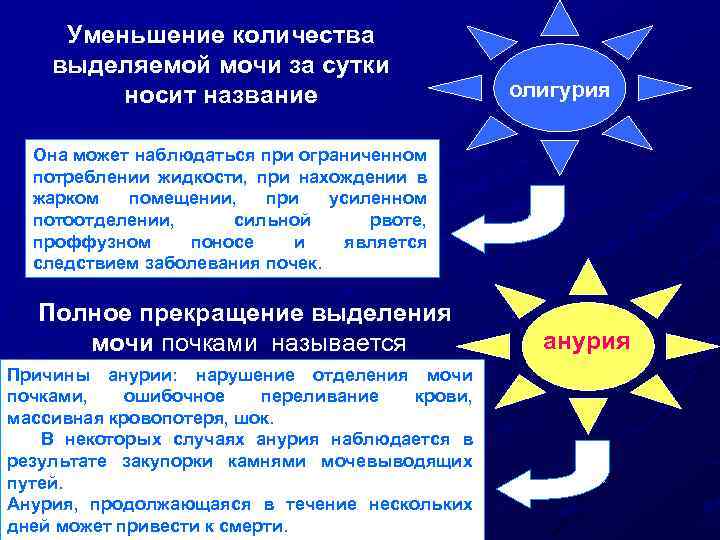 Уменьшение количества выделяемой мочи за сутки носит название

олигурия

Она может наблюдаться при ограниченном потреблении жидкости, при нахождении в жарком помещении, при усиленном потоотделении, сильной рвоте, проффузном поносе и является следствием заболевания почек.

Полное прекращение выделения мочи почками называется

анурия

Причины анурии: нарушение отделения мочи почками, ошибочное переливание крови, массивная кровопотеря, шок.

В некоторых случаях анурия наблюдается в результате закупорки камнями мочевыводящих путей.

Анурия, продолжающаяся в течение нескольких дней может привести к смерти.